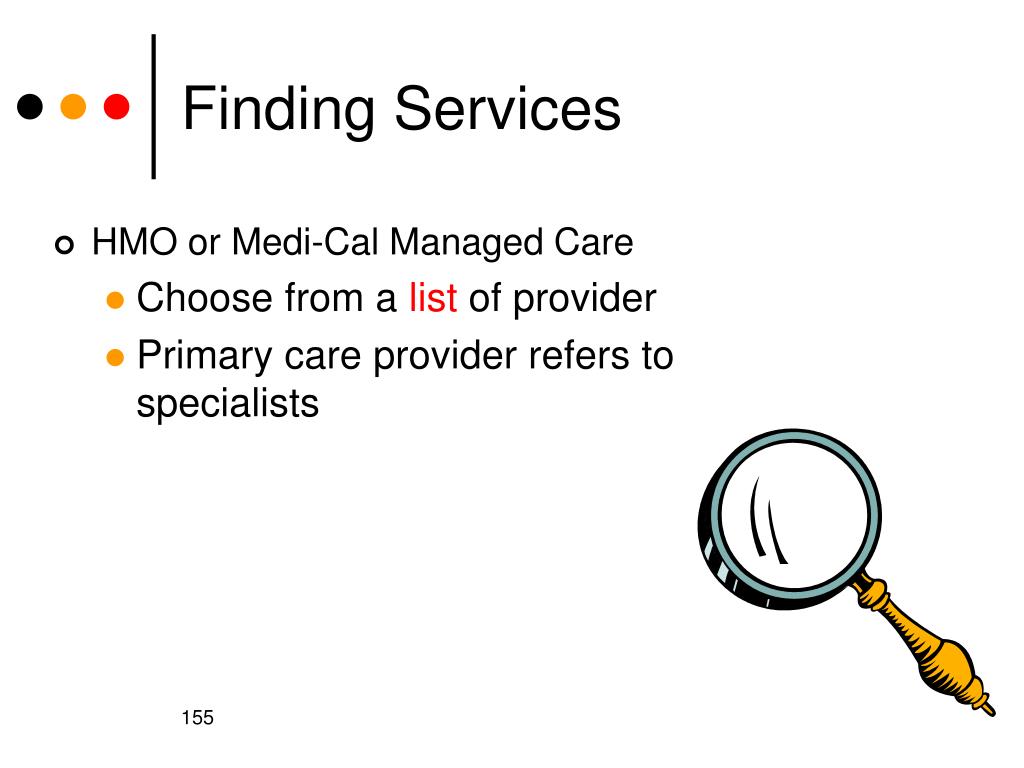 Finding Services

HMO or Medi-Cal Managed Care

Choose from a list of provider

Primary care provider refers to specialists

155